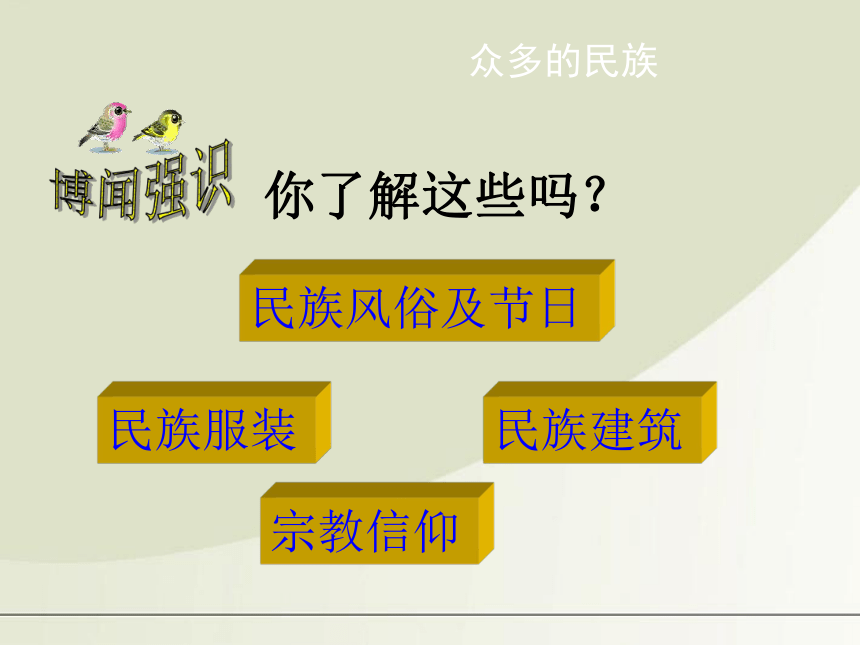 众多的民族

博闻强识

你了解这些吗？

民族风俗及节日

民族服装

民族建筑

宗教信仰